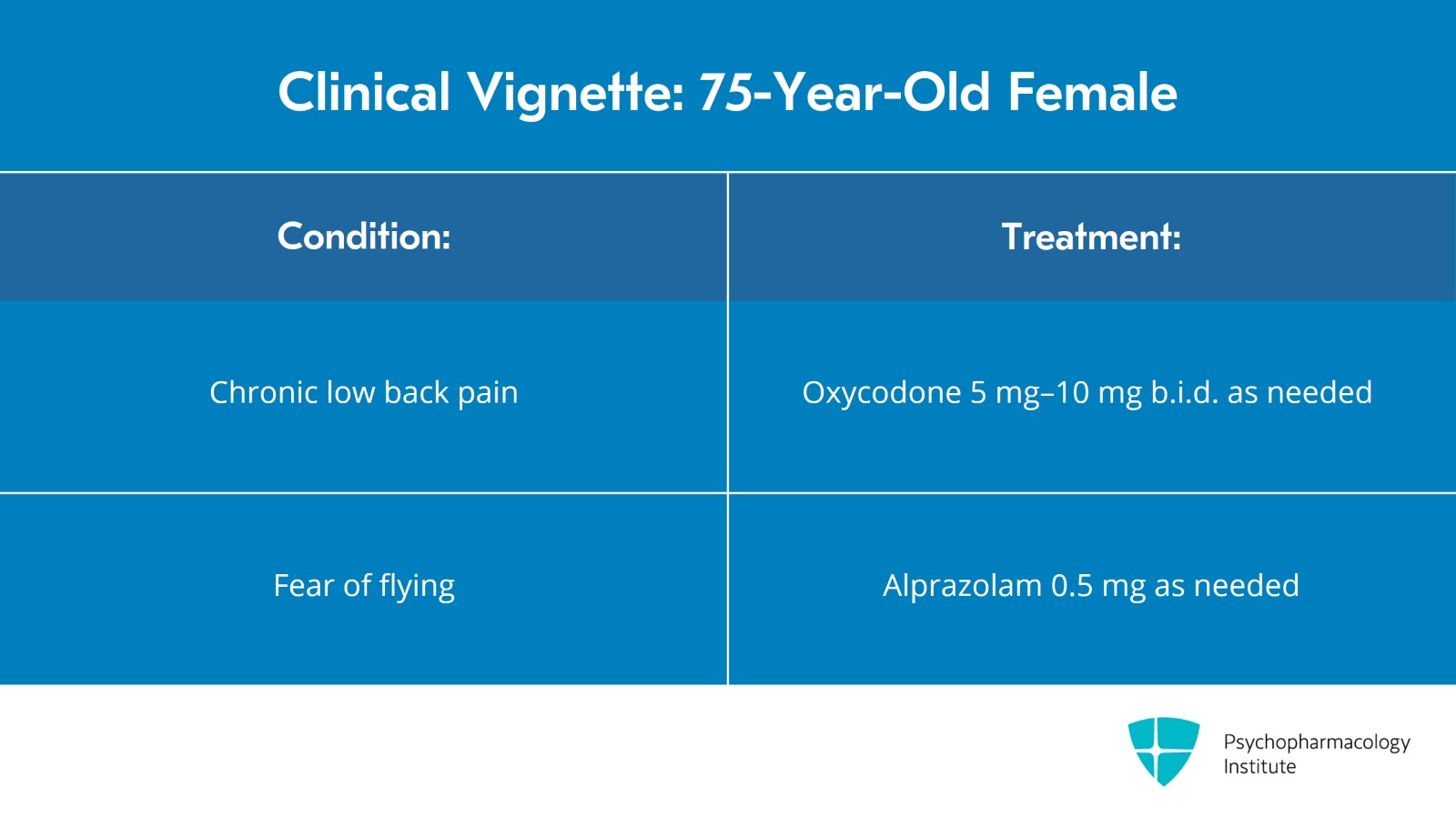 Clinical Vignette: 75-Year-Old Female

| Condition: | Treatment: |
|---|---|
| Chronic low back pain | Oxycodone 5 mg–10 mg b.i.d. as needed |
| Fear of flying | Alprazolam 0.5 mg as needed |

Psychopharmacology Institute